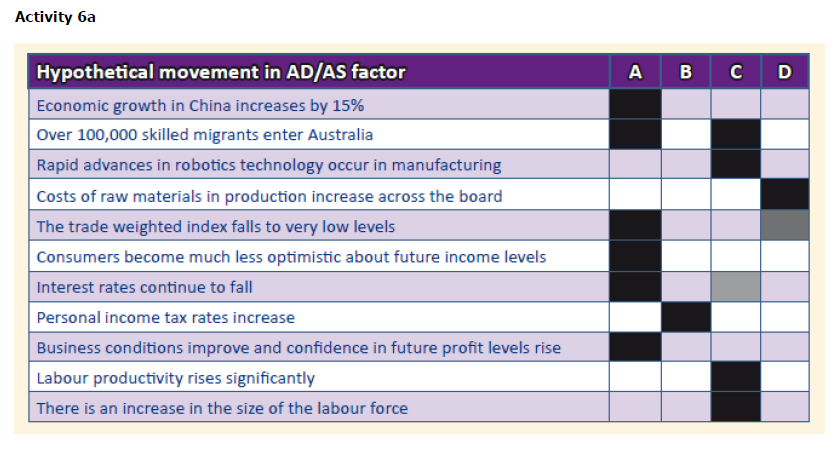 Activity 6a

| Hypothetical movement in AD/AS factor | A | B | C | D |
|---|---|---|---|---|
| Economic growth in China increases by 15% | | | | |
| Over 100,000 skilled migrants enter Australia | | | | |
| Rapid advances in robotics technology occur in manufacturing | | | | |
| Costs of raw materials in production increase across the board | | | | |
| The trade weighted index falls to very low levels | | | | |
| Consumers become much less optimistic about future income levels | | | | |
| Interest rates continue to fall | | | | |
| Personal income tax rates increase | | | | |
| Business conditions improve and confidence in future profit levels rise | | | | |
| Labour productivity rises significantly | | | | |
| There is an increase in the size of the labour force | | | | |